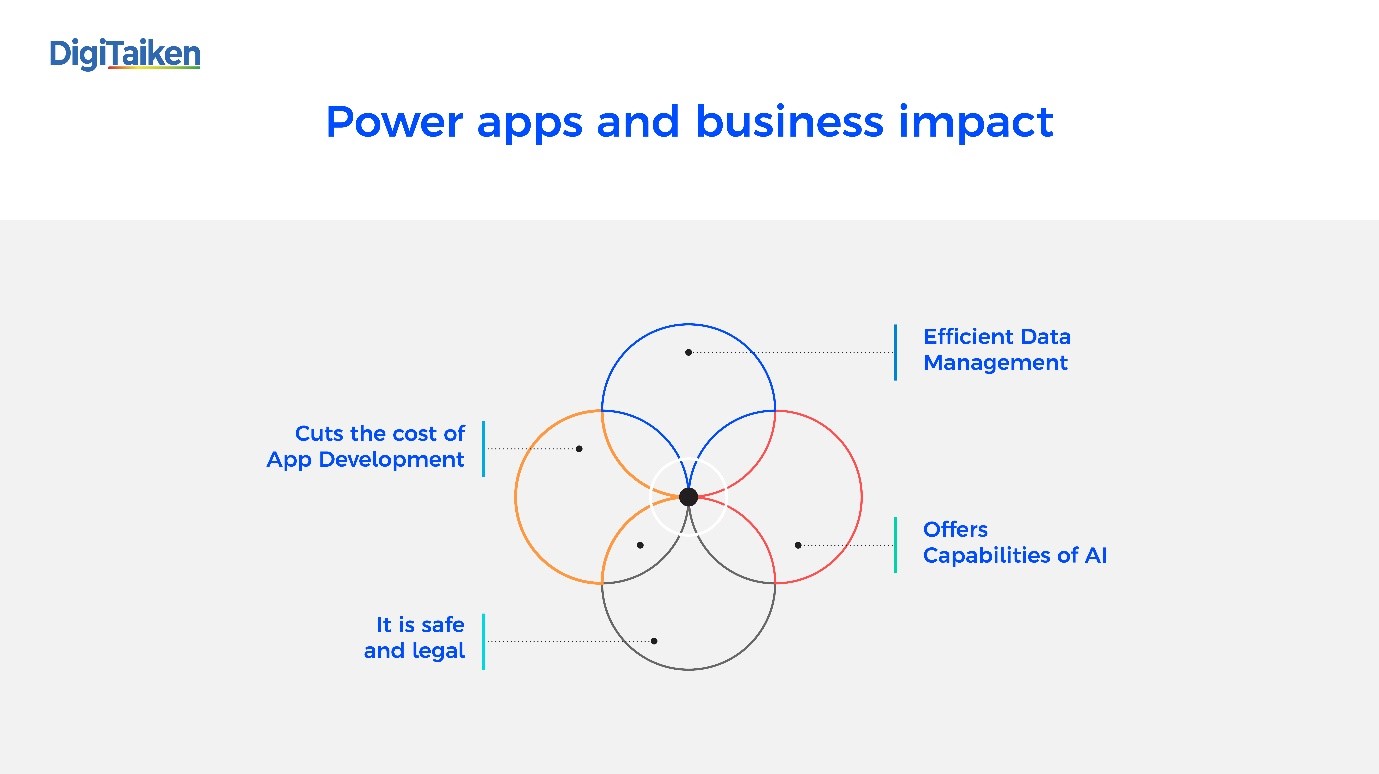 DigiTaiken

Power apps and business impact

Efficient Data Management

Cuts the cost of App Development

Offers Capabilities of AI

It is safe and legal